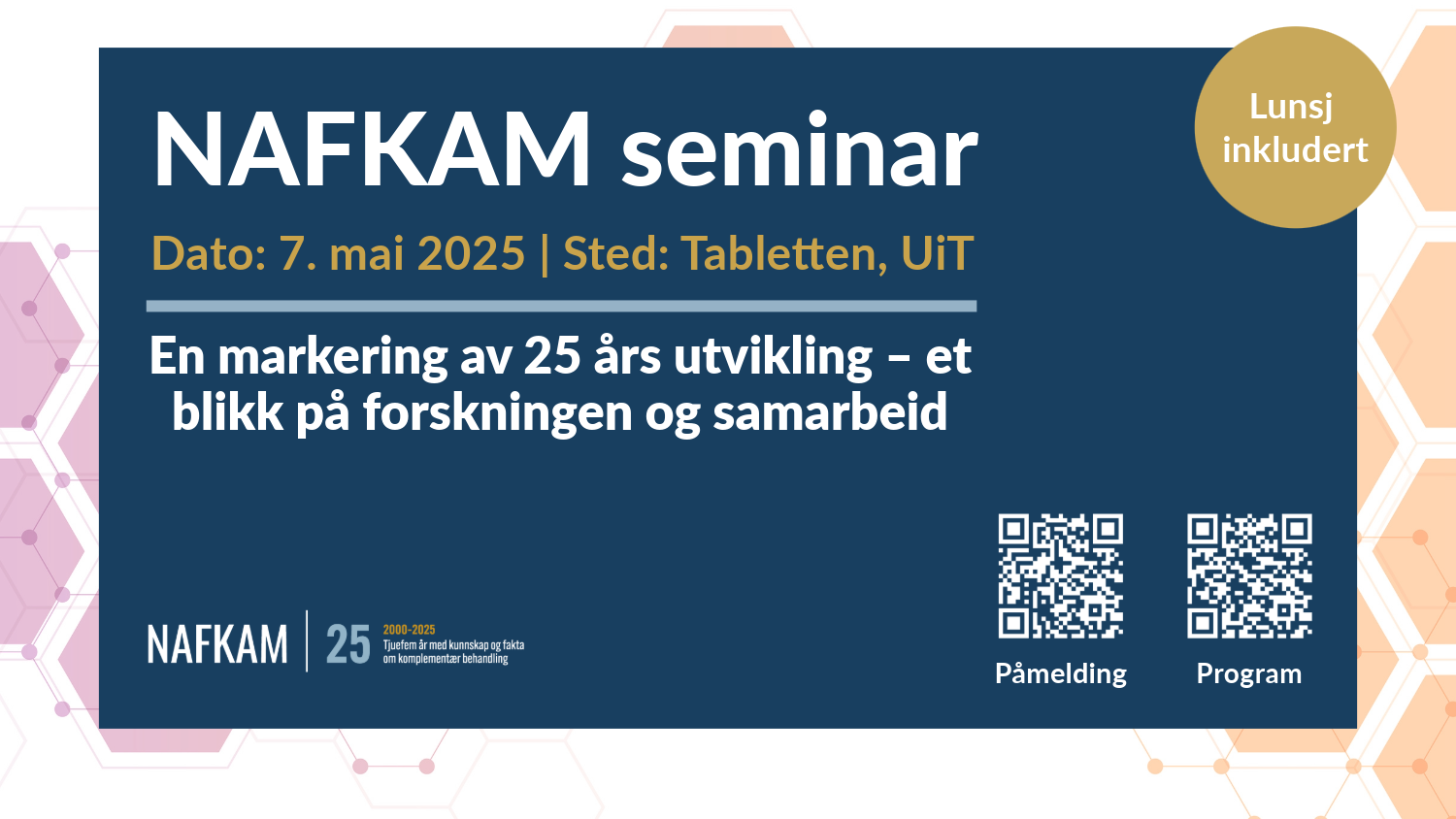 NAFKAM seminar

Lunsj inkludert

Dato: 7. mai 2025 | Sted: Tabletten, UiT

En markering av 25 års utvikling – et blikk på forskningen og samarbeid

NAFKAM | 25 2000-2025 Tjuefem år med kunnskap og fakta om komplementær behandling

Påmelding

Program